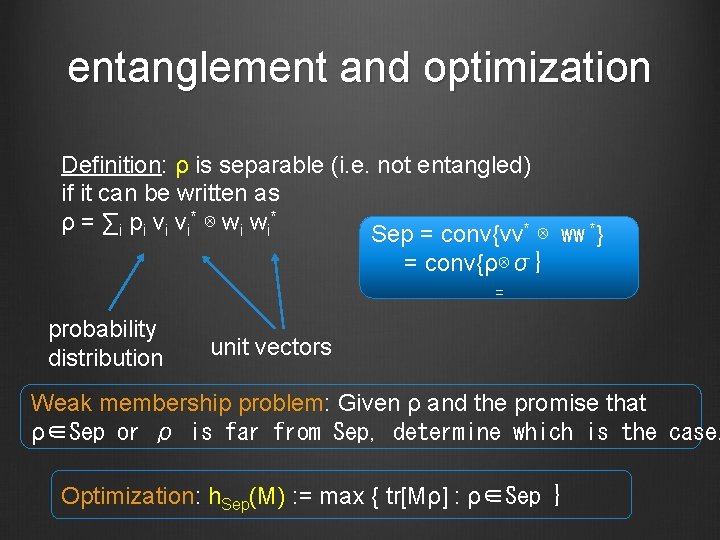 entanglement and optimization

Definition: ρ is separable (i.e. not entangled) if it can be written as
$\rho = \sum_i p_i v_i v_i^* \otimes w_i w_i^*$

Sep = conv{$vv^* \otimes ww^*$}
= conv{$\rho \otimes \sigma$}
=

probability distribution

unit vectors

Weak membership problem: Given ρ and the promise that ρ∈Sep or ρ is far from Sep, determine which is the case.

Optimization: $h_{Sep}(M)$ := max { tr[Mρ] : ρ∈Sep }